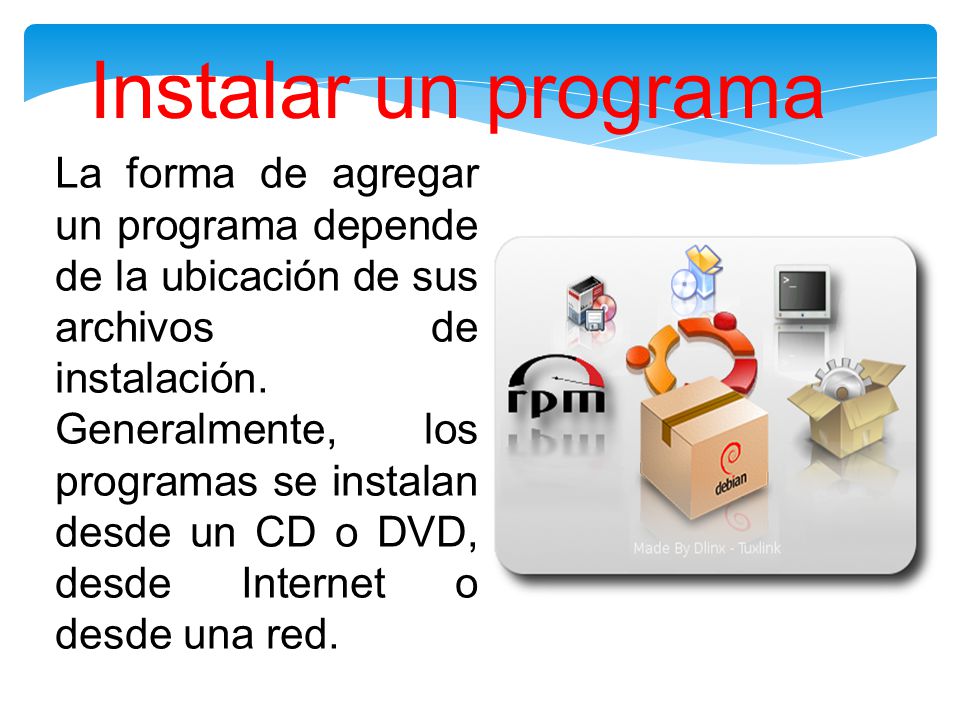 Instalar un programa

La forma de agregar un programa depende de la ubicación de sus archivos de instalación. Generalmente, los programas se instalan desde un CD o DVD, desde Internet o desde una red.

rpm

debian

Made By Dlinx - Tuxlink